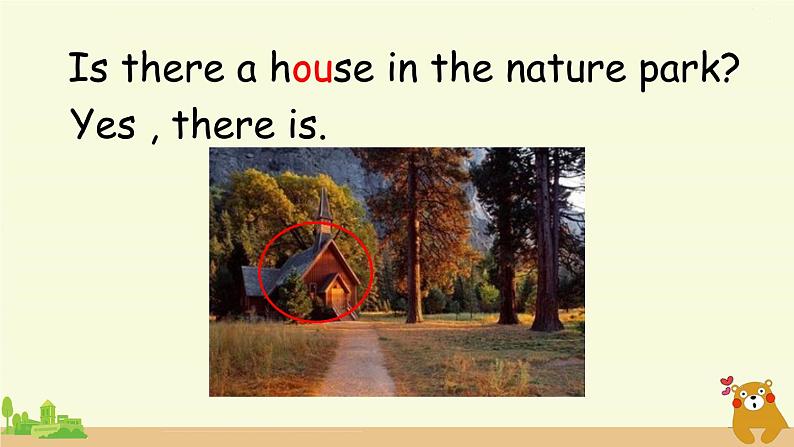 Is there a house in the nature park?
Yes , there is.